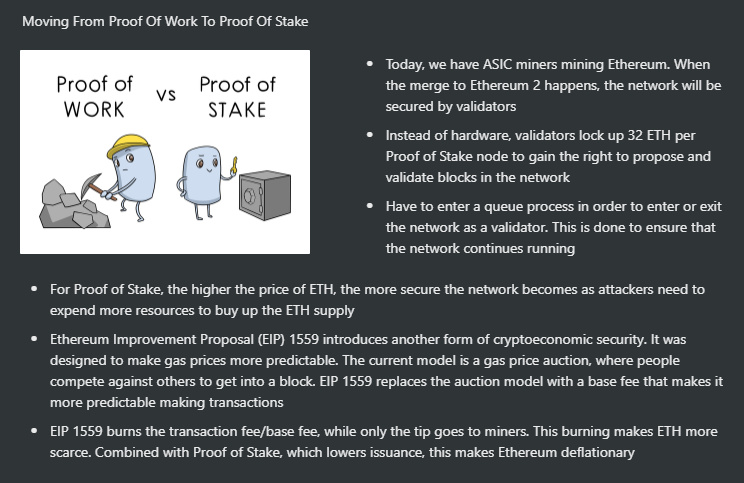 Moving From Proof Of Work To Proof Of Stake

Proof of WORK vs Proof of STAKE

- Today, we have ASIC miners mining Ethereum. When the merge to Ethereum 2 happens, the network will be secured by validators
- Instead of hardware, validators lock up 32 ETH per Proof of Stake node to gain the right to propose and validate blocks in the network
- Have to enter a queue process in order to enter or exit the network as a validator. This is done to ensure that the network continues running

- For Proof of Stake, the higher the price of ETH, the more secure the network becomes as attackers need to expend more resources to buy up the ETH supply
- Ethereum Improvement Proposal (EIP) 1559 introduces another form of cryptoeconomic security. It was designed to make gas prices more predictable. The current model is a gas price auction, where people compete against others to get into a block. EIP 1559 replaces the auction model with a base fee that makes it more predictable making transactions
- EIP 1559 burns the transaction fee/base fee, while only the tip goes to miners. This burning makes ETH more scarce. Combined with Proof of Stake, which lowers issuance, this makes Ethereum deflationary